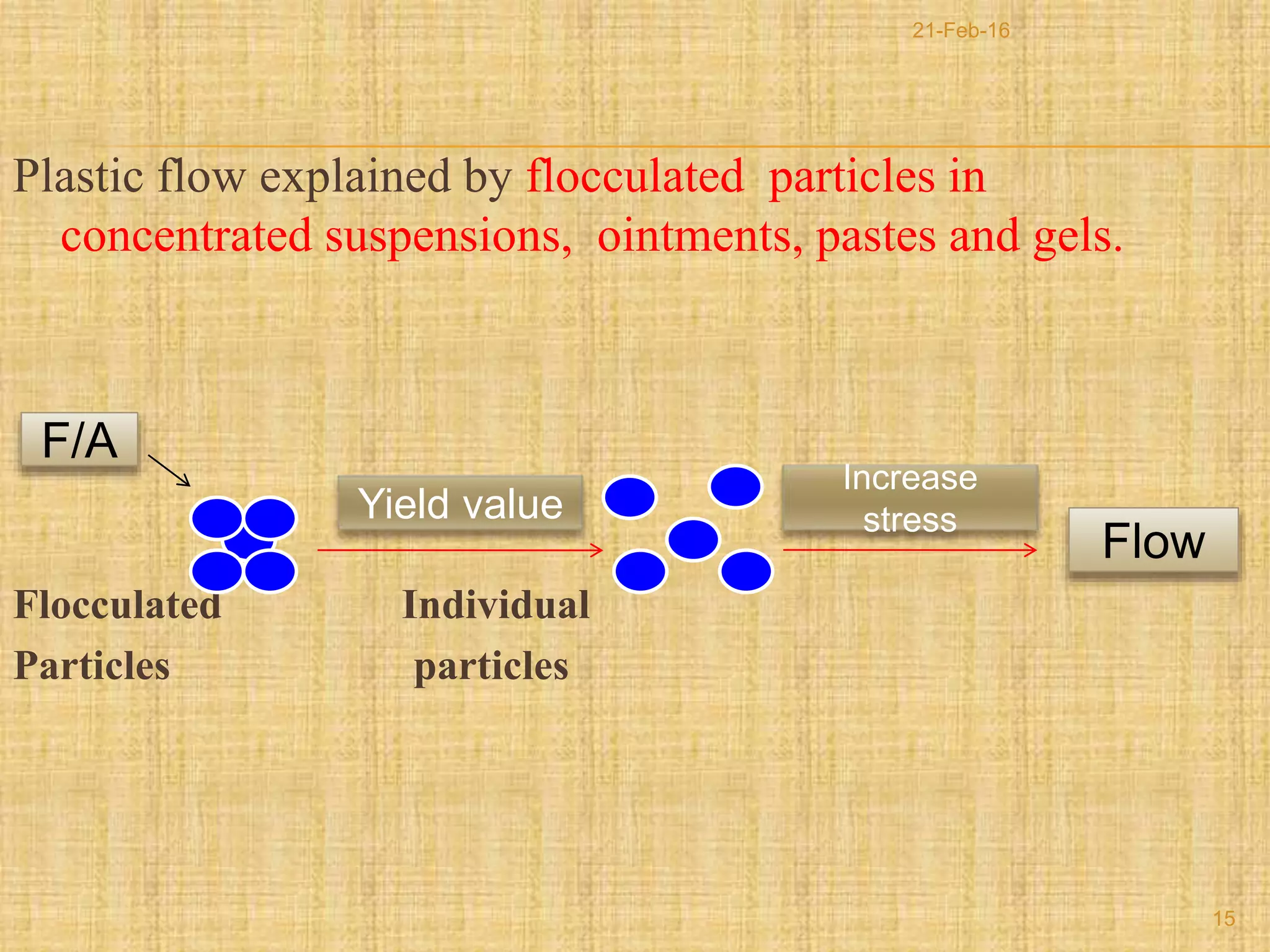 21-Feb-16

Plastic flow explained by flocculated particles in concentrated suspensions, ointments, pastes and gels.

F/A

Yield value

Increase stress

Flow

Flocculated Particles

Individual particles

15